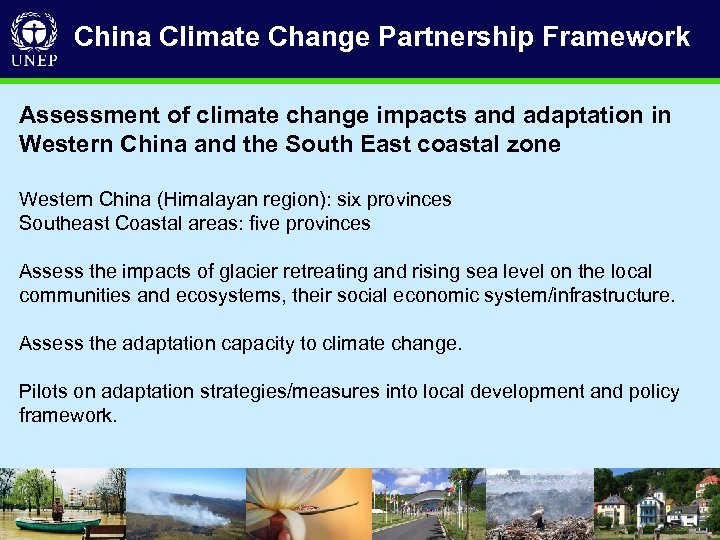 UNEP

China Climate Change Partnership Framework

Assessment of climate change impacts and adaptation in Western China and the South East coastal zone

Western China (Himalayan region): six provinces
Southeast Coastal areas: five provinces

Assess the impacts of glacier retreating and rising sea level on the local communities and ecosystems, their social economic system/infrastructure.

Assess the adaptation capacity to climate change.

Pilots on adaptation strategies/measures into local development and policy framework.